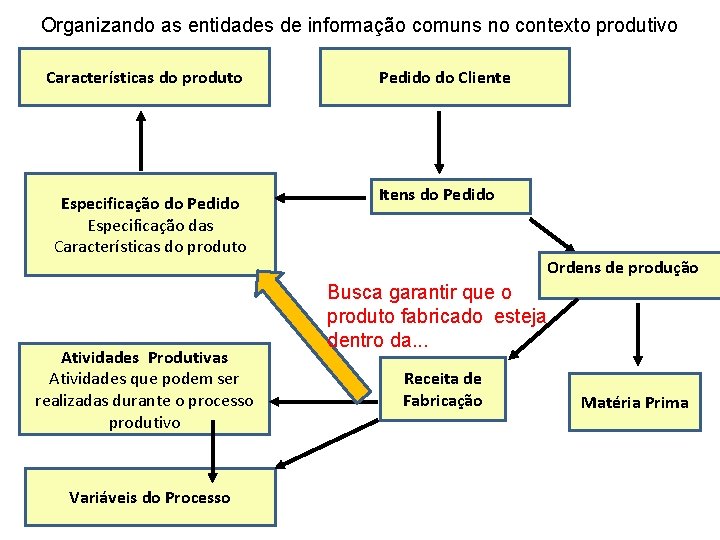 Organizando as entidades de informação comuns no contexto produtivo

Características do produto

Pedido do Cliente

Especificação do Pedido
Especificação das Características do produto

Itens do Pedido

Ordens de produção

Busca garantir que o produto fabricado esteja dentro da...

Atividades Produtivas
Atividades que podem ser realizadas durante o processo produtivo

Receita de Fabricação

Matéria Prima

Variáveis do Processo